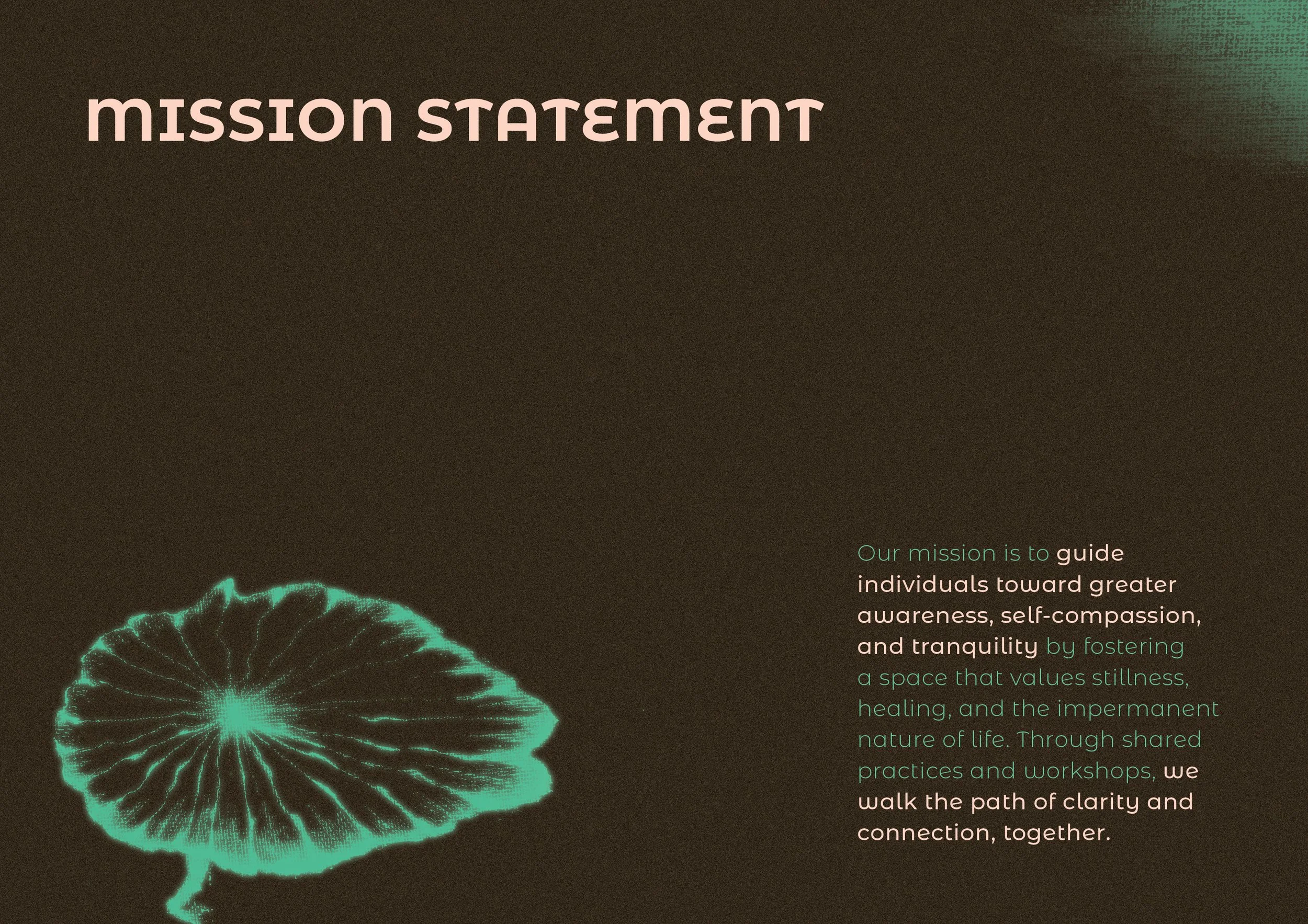 MISSION STATEMENT

Our mission is to guide individuals toward greater awareness, self-compassion, and tranquility by fostering a space that values stillness, healing, and the impermanent nature of life. Through shared practices and workshops, we walk the path of clarity and connection, together.